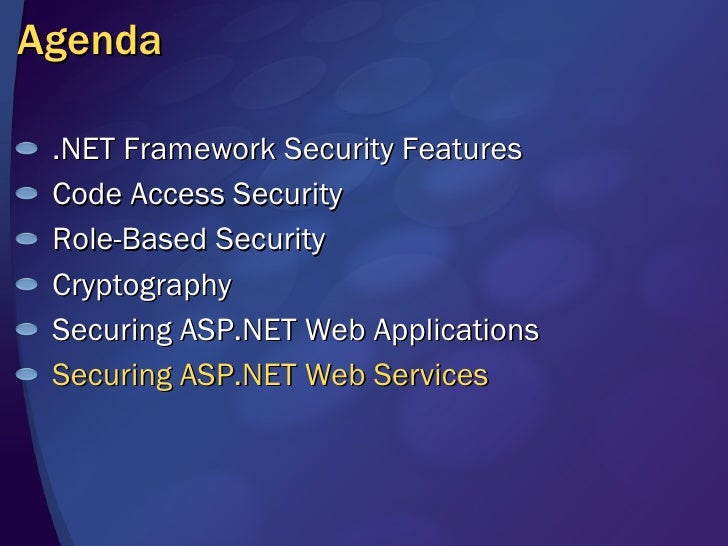 Agenda

.NET Framework Security Features
Code Access Security
Role-Based Security
Cryptography
Securing ASP.NET Web Applications
Securing ASP.NET Web Services